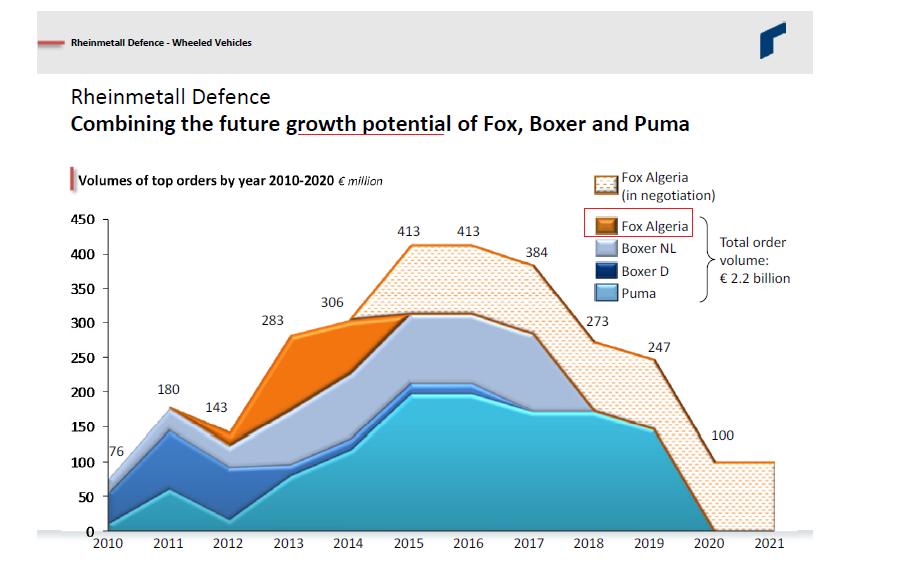 Rheinmetall Defence - Wheeled Vehicles

Rheinmetall Defence
Combining the future growth potential of Fox, Boxer and Puma

Volumes of top orders by year 2010-2020 € million

Fox Algeria (in negotiation)
Fox Algeria
Boxer NL
Boxer D
Puma
Total order volume: € 2.2 billion

450
400
350
300
250
200
150
100
50
0

76
180
143
283
306
413
413
384
273
247
100

2010 2011 2012 2013 2014 2015 2016 2017 2018 2019 2020 2021